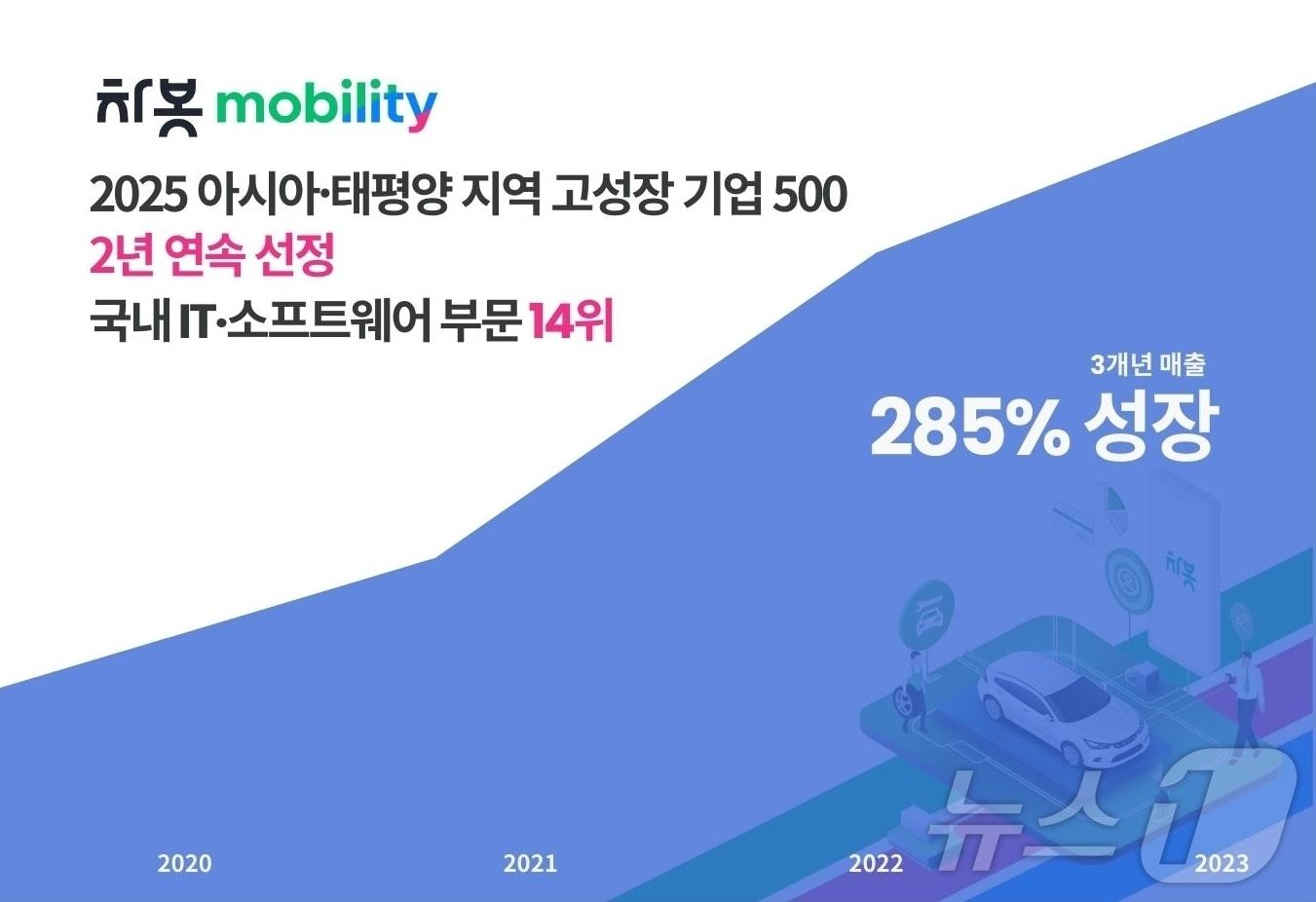 차봇 mobility

2025 아시아·태평양 지역 고성장 기업 500
2년 연속 선정
국내 IT·소프트웨어 부문 14위

3개년 매출
285% 성장

차봇

2020
2021
2022
2023

뉴스1